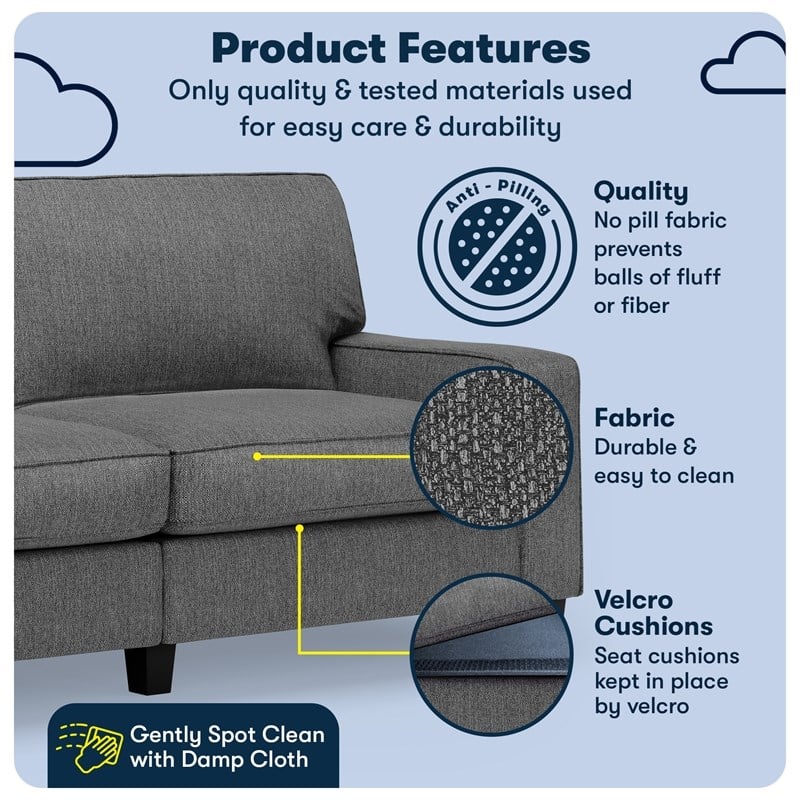 Product Features

Only quality & tested materials used for easy care & durability

Anti - Pilling

Quality
No pill fabric prevents balls of fluff or fiber

Fabric
Durable & easy to clean

Velcro Cushions
Seat cushions kept in place by velcro

Gently Spot Clean with Damp Cloth